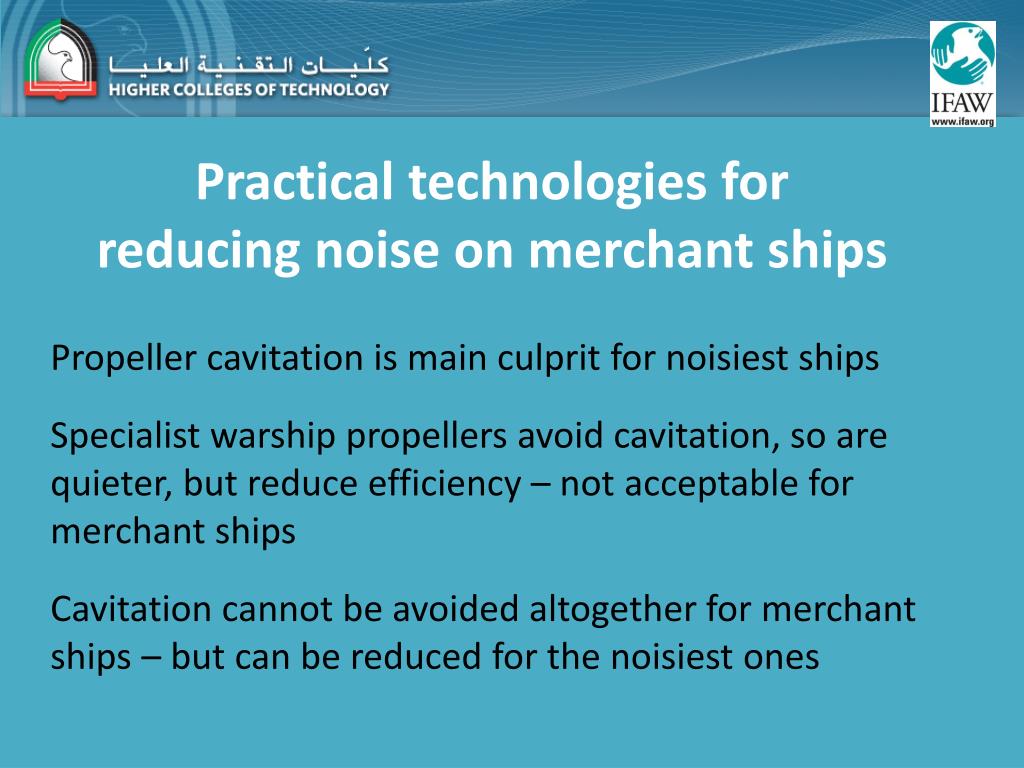 كليات التقنية العليا
HIGHER COLLEGES OF TECHNOLOGY

IFAW
www.ifaw.org

Practical technologies for reducing noise on merchant ships

Propeller cavitation is main culprit for noisiest ships

Specialist warship propellers avoid cavitation, so are quieter, but reduce efficiency – not acceptable for merchant ships

Cavitation cannot be avoided altogether for merchant ships – but can be reduced for the noisiest ones